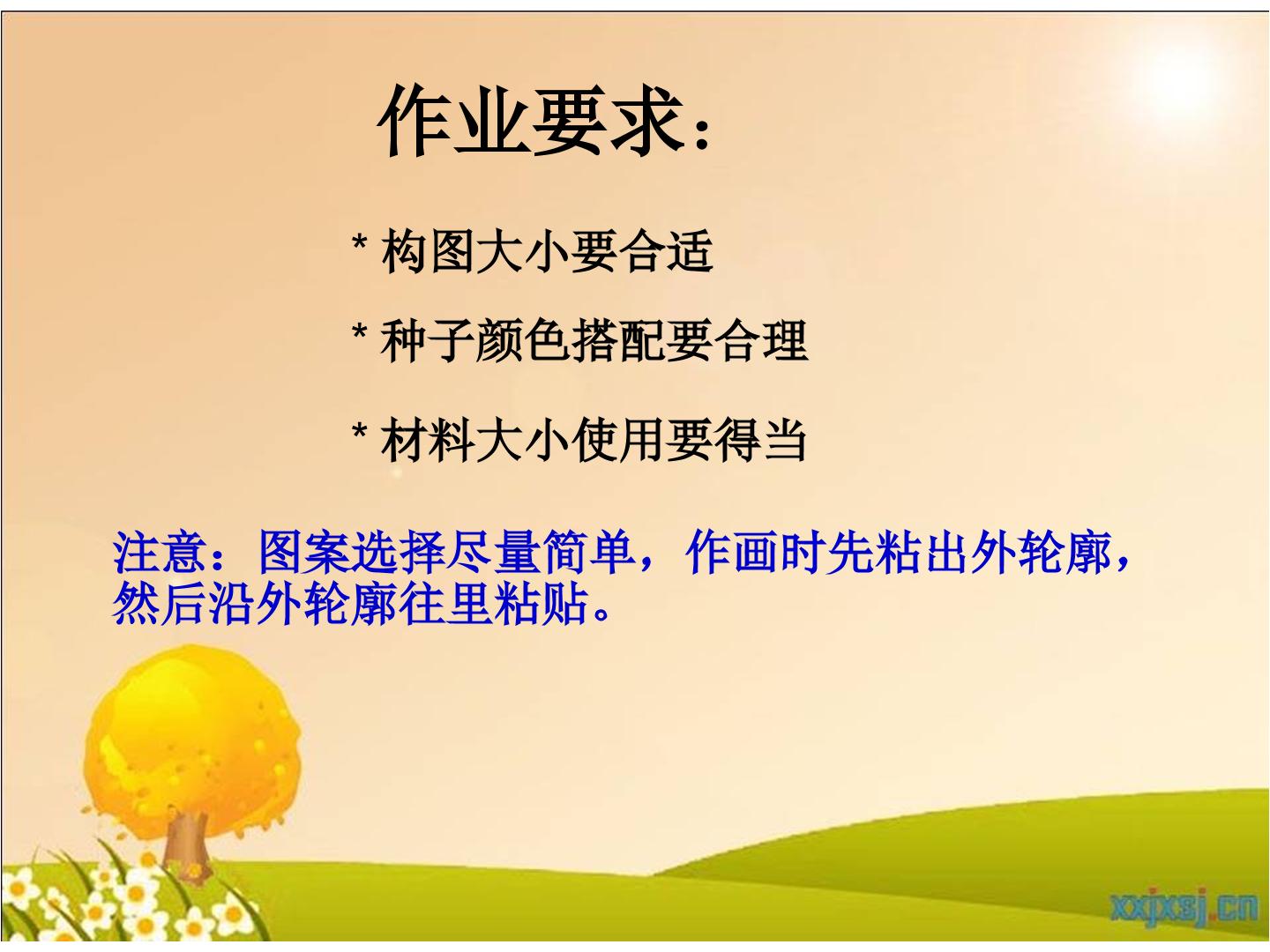 作业要求：

* 构图大小要合适

* 种子颜色搭配要合理

* 材料大小使用要得当

注意：图案选择尽量简单，作画时先粘出外轮廓，然后沿外轮廓往里粘贴。

xxjxsj.cn